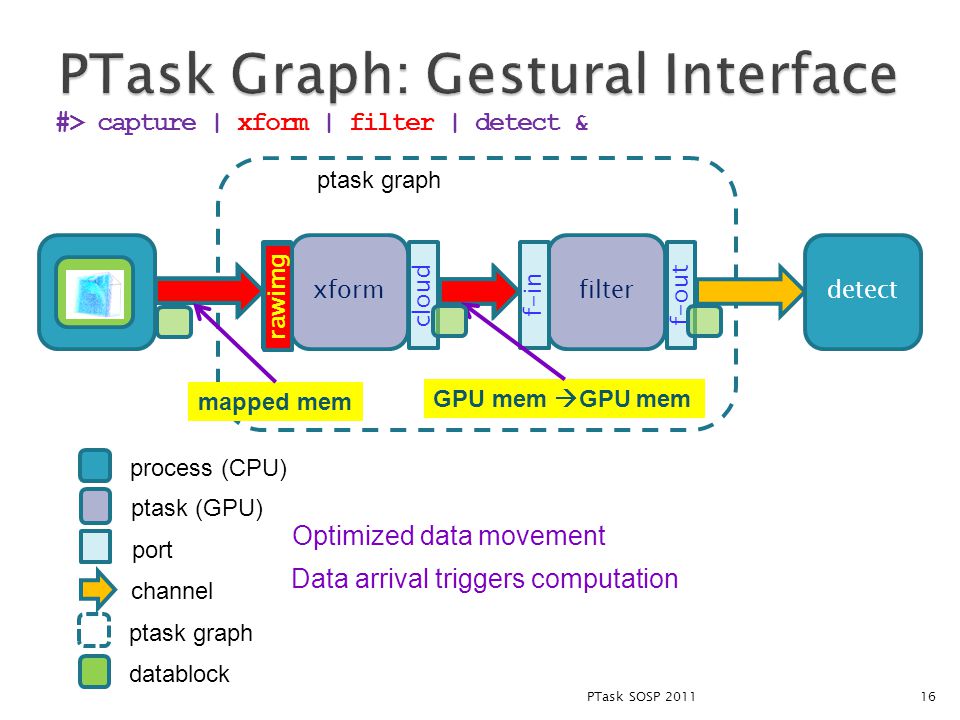 PTask Graph: Gestural Interface

#> capture | xform | filter | detect &

ptask graph

rawimg

xform

cloud

f-in

filter

f-out

detect

mapped mem

GPU mem →GPU mem

process (CPU)

ptask (GPU)

port

channel

ptask graph

datablock

Optimized data movement

Data arrival triggers computation

PTask SOSP 2011

16